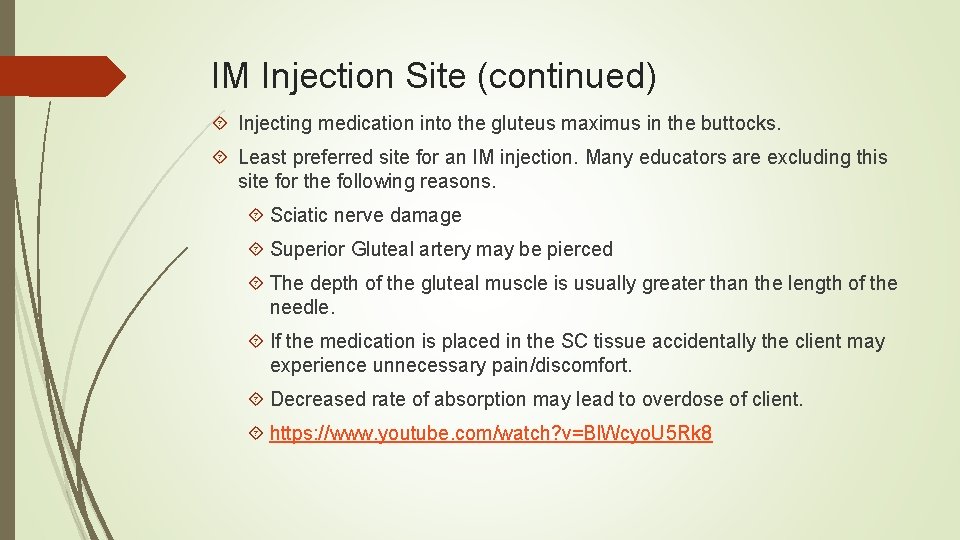 IM Injection Site (continued)

Injecting medication into the gluteus maximus in the buttocks.

Least preferred site for an IM injection. Many educators are excluding this site for the following reasons.

Sciatic nerve damage

Superior Gluteal artery may be pierced

The depth of the gluteal muscle is usually greater than the length of the needle.

If the medication is placed in the SC tissue accidentally the client may experience unnecessary pain/discomfort.

Decreased rate of absorption may lead to overdose of client.

https://www.youtube.com/watch?v=BlWcyoU5Rk8